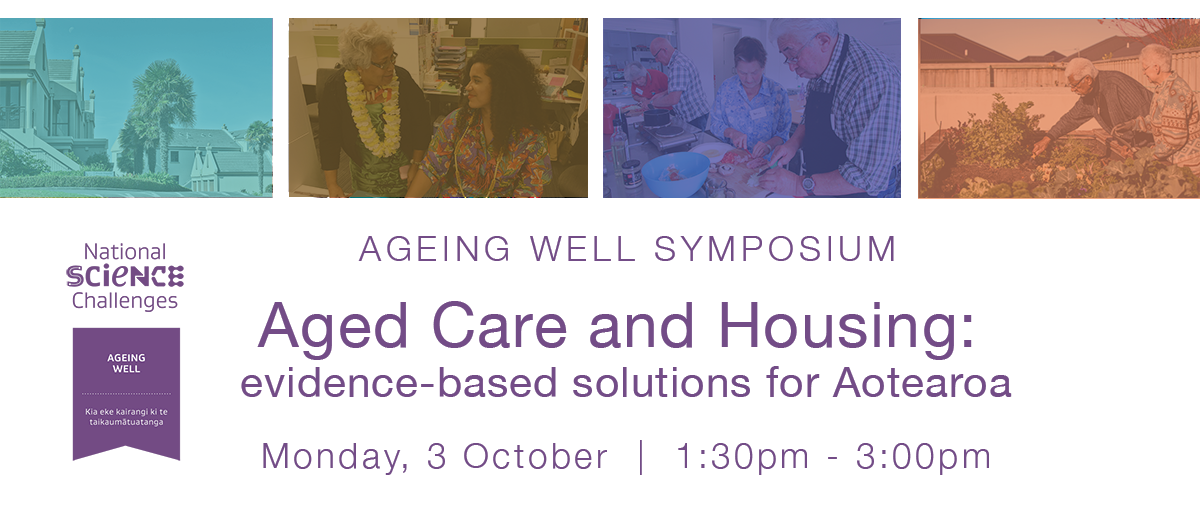 National SCIENCE Challenges

AGEING WELL

Kia eke kairangi ki te taikaumātuatanga

AGEING WELL SYMPOSIUM

Aged Care and Housing: evidence-based solutions for Aotearoa

Monday, 3 October | 1:30pm - 3:00pm